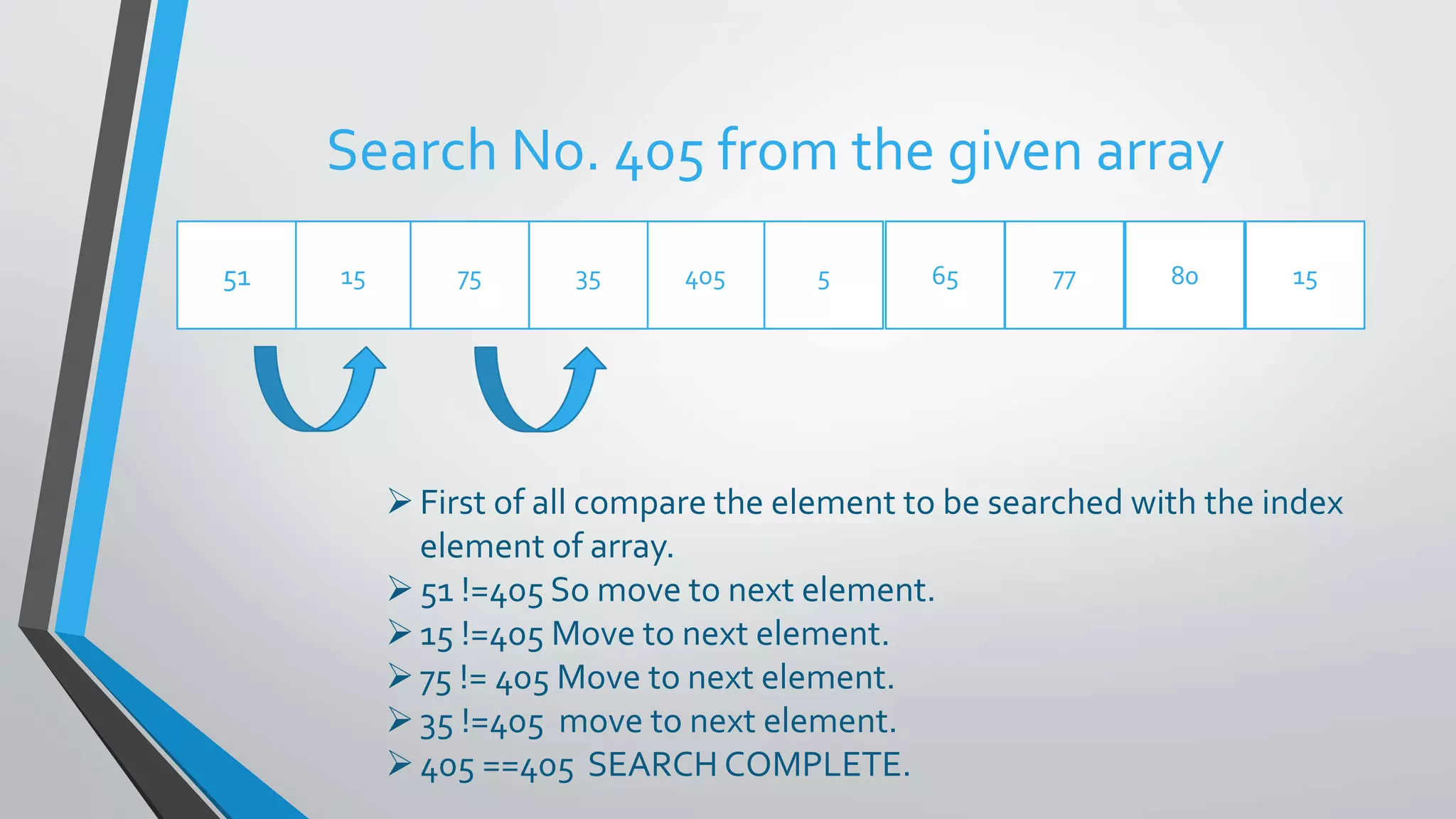 Search No. 405 from the given array

| 51 | 15 | 75 | 35 | 405 | 5 | 65 | 77 | 80 | 15 |
|---|---|---|---|---|---|---|---|---|---|

➢ First of all compare the element to be searched with the index element of array.
➢ 51 !=405 So move to next element.
➢ 15 !=405 Move to next element.
➢ 75 != 405 Move to next element.
➢ 35 !=405 move to next element.
➢ 405 ==405 SEARCH COMPLETE.